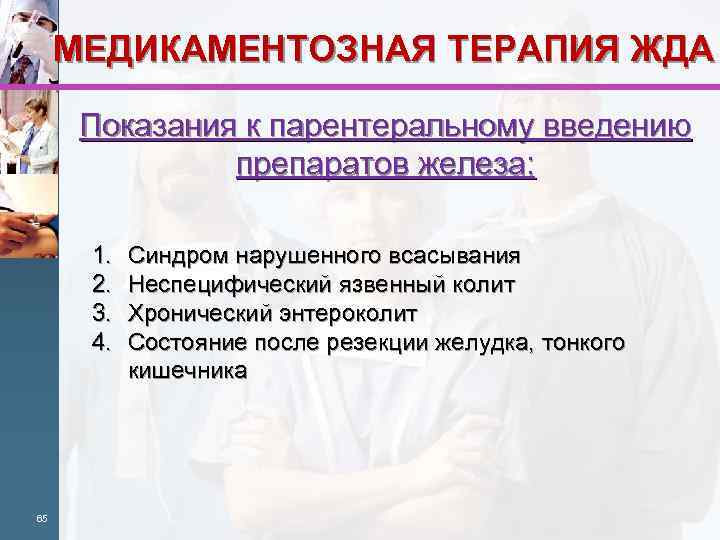 МЕДИКАМЕНТОЗНАЯ ТЕРАПИЯ ЖДА

Показания к парентеральному введению препаратов железа:

1. Синдром нарушенного всасывания
2. Неспецифический язвенный колит
3. Хронический энтероколит
4. Состояние после резекции желудка, тонкого кишечника

65